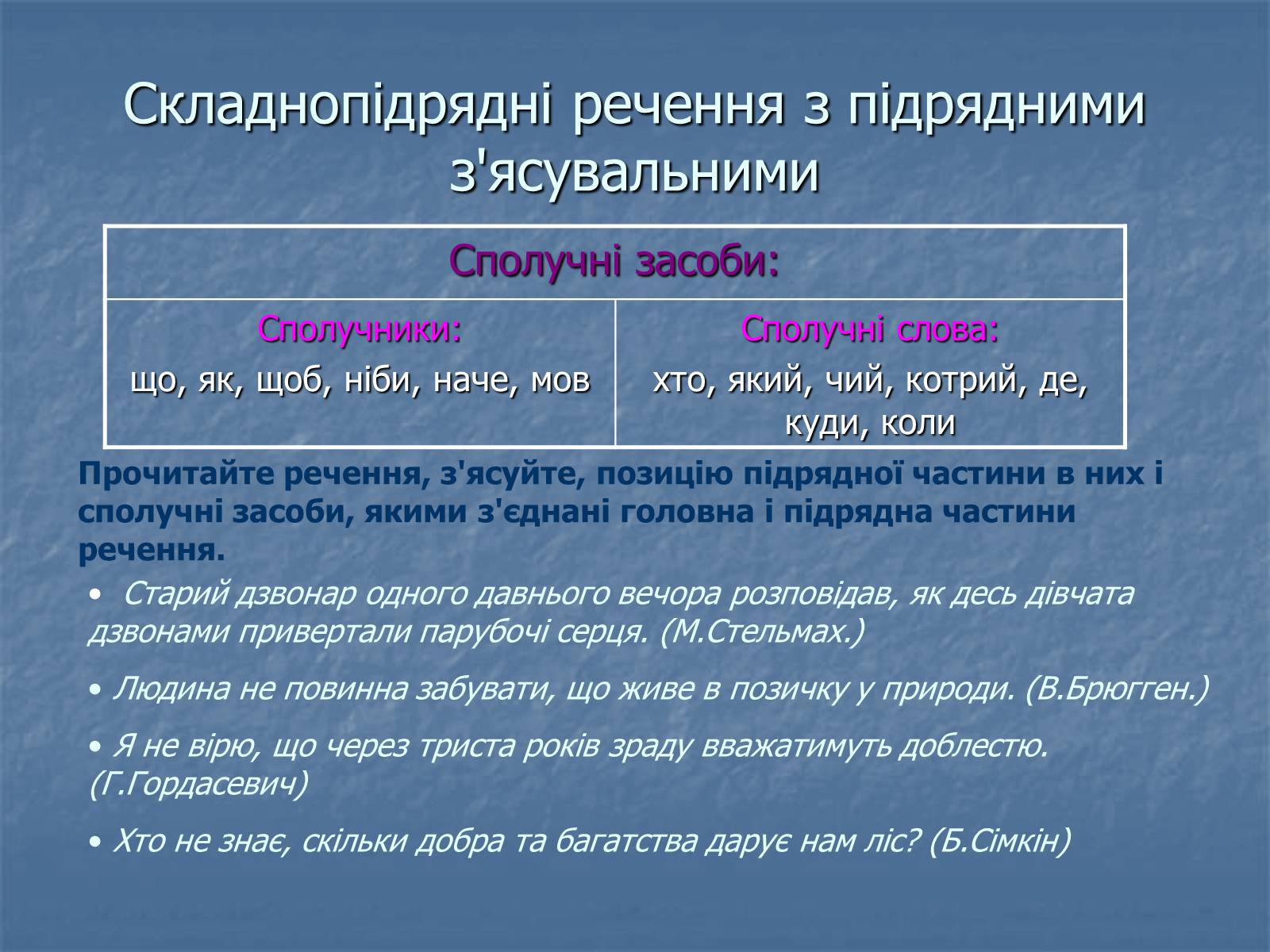 Складнопідрядні речення з підрядними з'ясувальними

| Сполучні засоби: | |
|---|---|
| Сполучники: що, як, щоб, ніби, наче, мов | Сполучні слова: хто, який, чий, котрий, де, куди, коли |

Прочитайте речення, з'ясуйте, позицію підрядної частини в них і сполучні засоби, якими з'єднані головна і підрядна частини речення.

• Старий дзвонар одного давнього вечора розповідав, як десь дівчата дзвонами привертали парубочі серця. (М.Стельмах.)

• Людина не повинна забувати, що живе в позичку у природи. (В.Брюгген.)

• Я не вірю, що через триста років зраду вважатимуть доблестю. (Г.Гордасевич)

• Хто не знає, скільки добра та багатства дарує нам ліс? (Б.Сімкін)